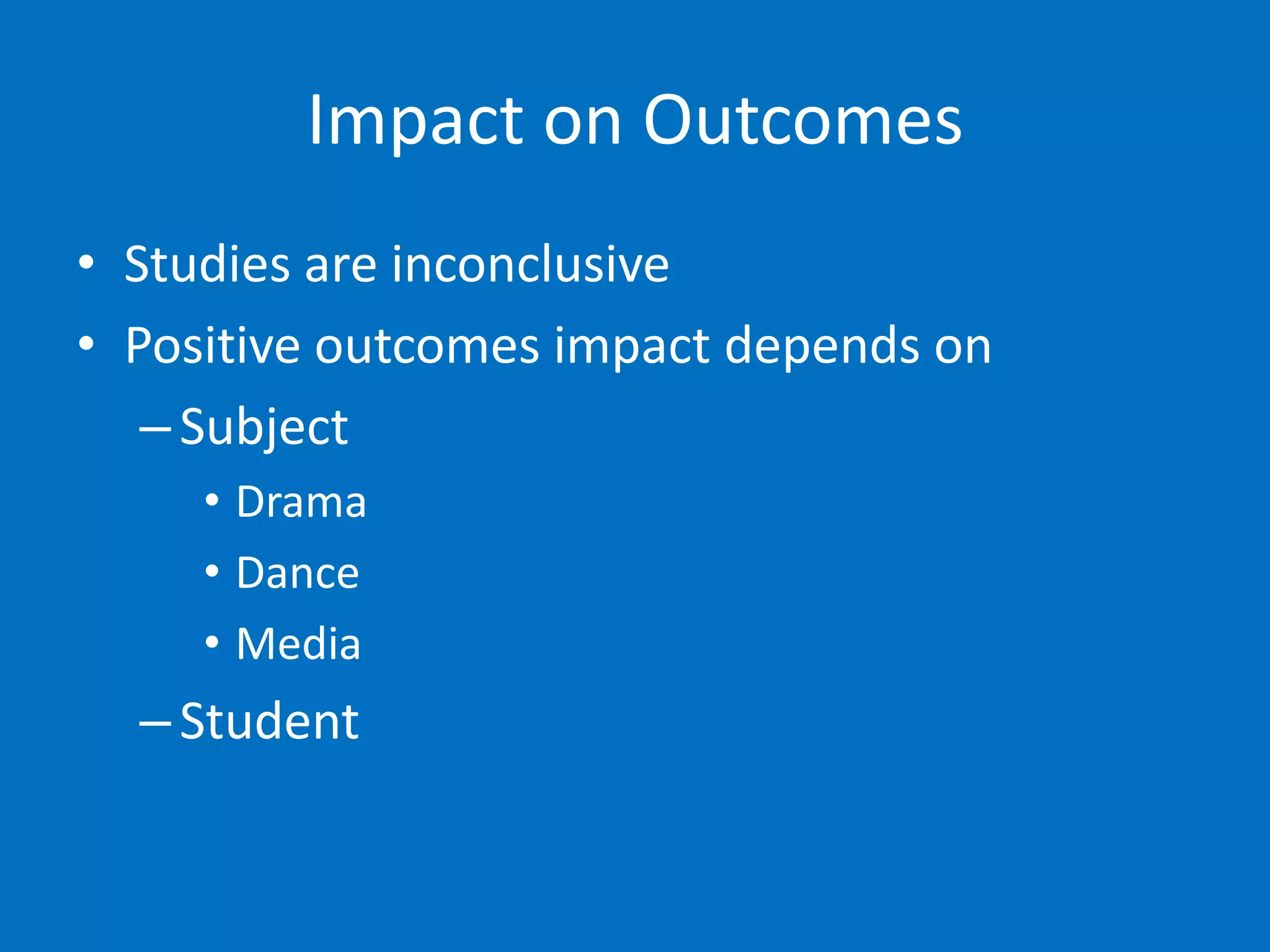 Impact on Outcomes

• Studies are inconclusive
• Positive outcomes impact depends on
  – Subject
    • Drama
    • Dance
    • Media
  – Student